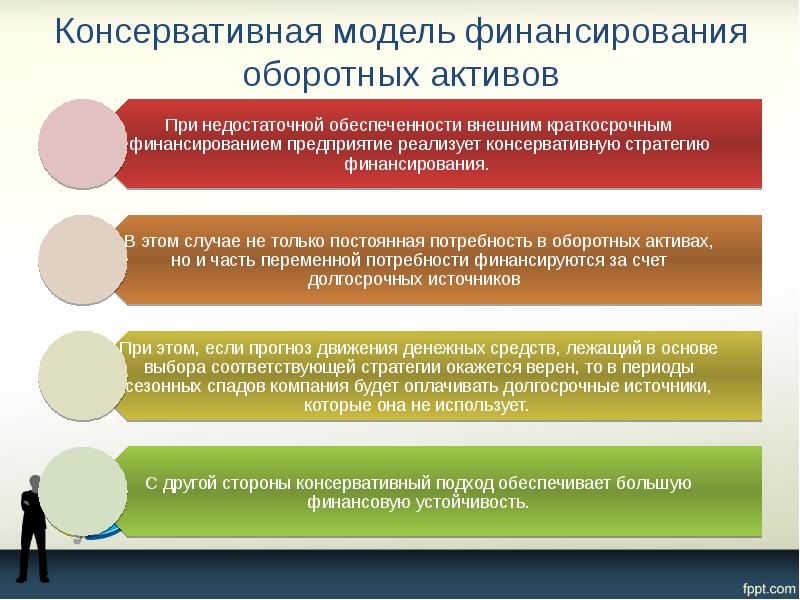 Консервативная модель финансирования оборотных активов

При недостаточной обеспеченности внешним краткосрочным финансированием предприятие реализует консервативную стратегию финансирования.

В этом случае не только постоянная потребность в оборотных активах, но и часть переменной потребности финансируются за счет долгосрочных источников

При этом, если прогноз движения денежных средств, лежащий в основе выбора соответствующей стратегии окажется верен, то в периоды сезонных спадов компания будет оплачивать долгосрочные источники, которые она не использует.

С другой стороны консервативный подход обеспечивает большую финансовую устойчивость.

fppt.com